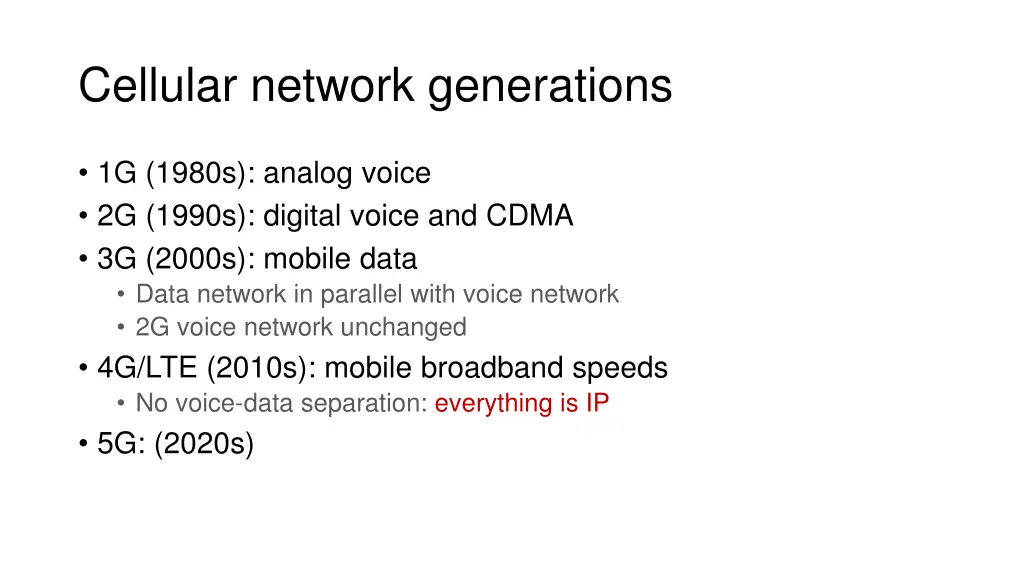 Cellular network generations

• 1G (1980s): analog voice
• 2G (1990s): digital voice and CDMA
• 3G (2000s): mobile data
  • Data network in parallel with voice network
  • 2G voice network unchanged
• 4G/LTE (2010s): mobile broadband speeds
  • No voice-data separation: everything is IP
• 5G: (2020s)